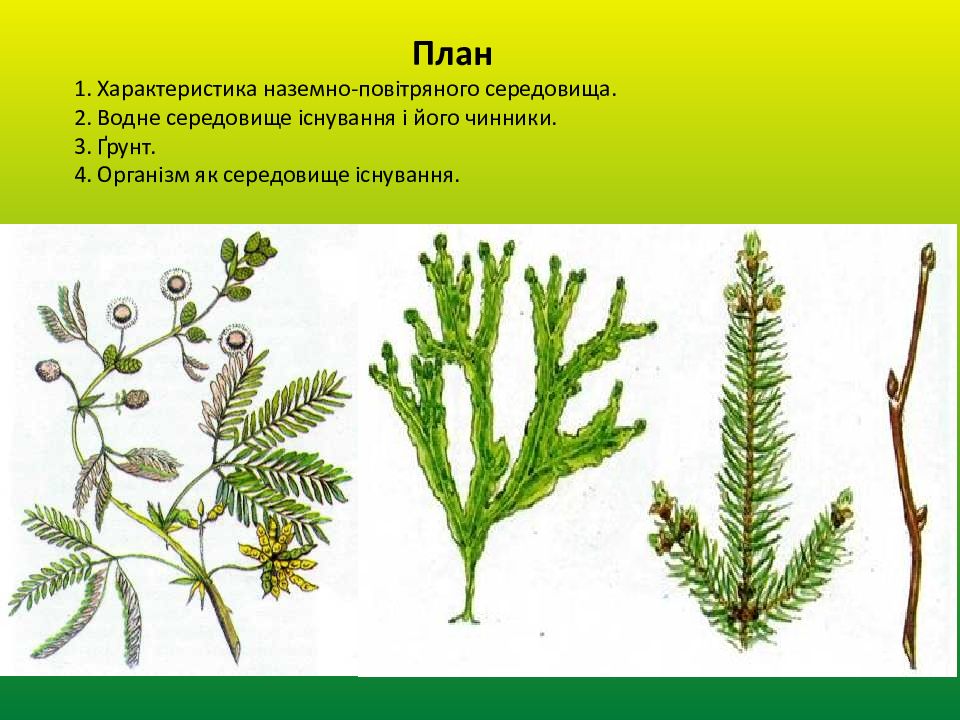 План

1. Характеристика наземно-повітряного середовища.
2. Водне середовище існування і його чинники.
3. Ґрунт.
4. Організм як середовище існування.